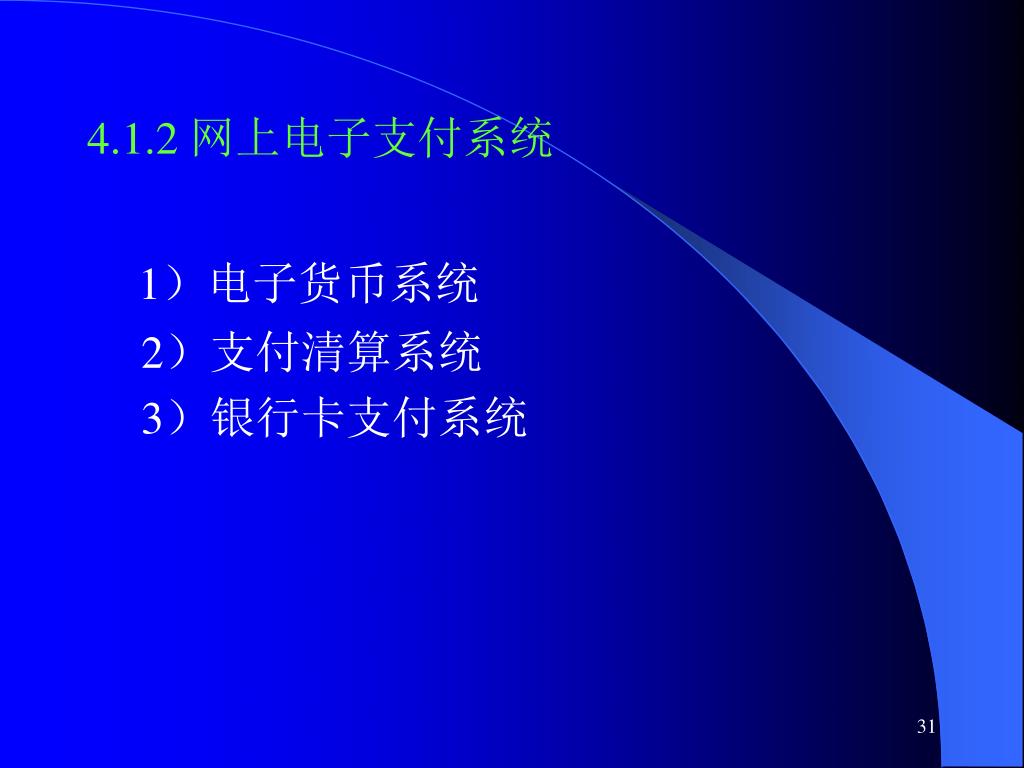 4.1.2 网上电子支付系统

1）电子货币系统
2）支付清算系统
3）银行卡支付系统

31